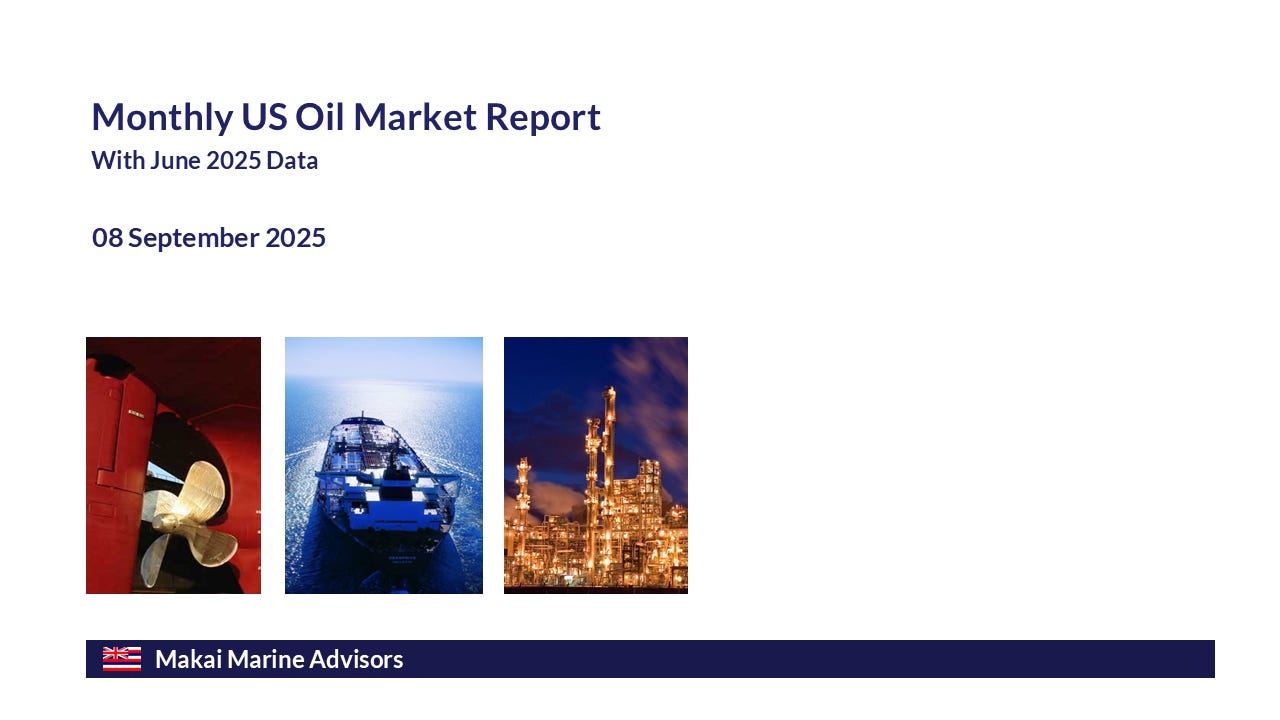 Monthly US Oil Market Report
With June 2025 Data

08 September 2025

Makai Marine Advisors